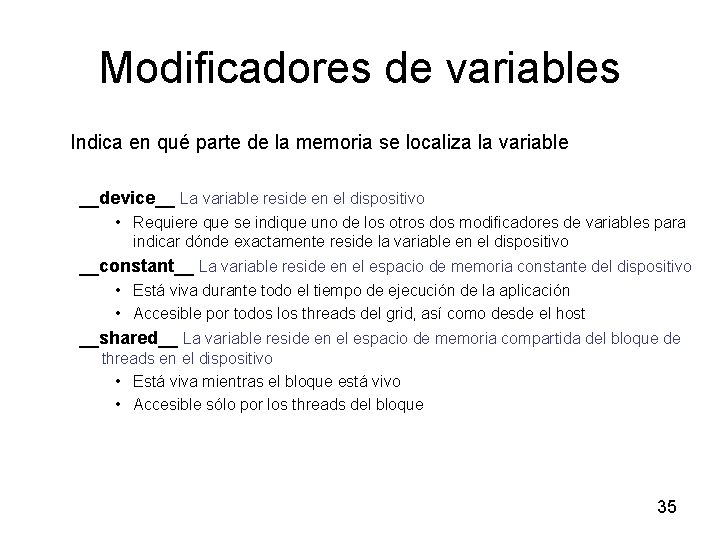 Modificadores de variables

Indica en qué parte de la memoria se localiza la variable

__device__ La variable reside en el dispositivo

• Requiere que se indique uno de los otros dos modificadores de variables para indicar dónde exactamente reside la variable en el dispositivo

__constant__ La variable reside en el espacio de memoria constante del dispositivo

• Está viva durante todo el tiempo de ejecución de la aplicación
• Accesible por todos los threads del grid, así como desde el host

__shared__ La variable reside en el espacio de memoria compartida del bloque de threads en el dispositivo

• Está viva mientras el bloque está vivo
• Accesible sólo por los threads del bloque

35